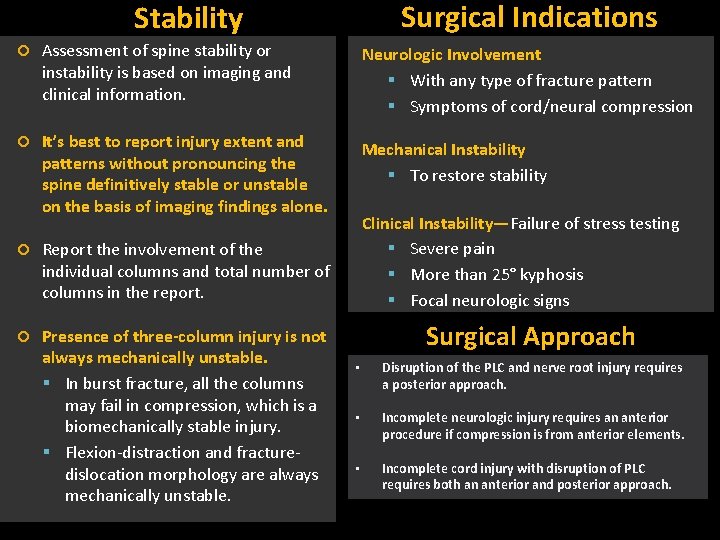 Stability

Assessment of spine stability or instability is based on imaging and clinical information.

It's best to report injury extent and patterns without pronouncing the spine definitively stable or unstable on the basis of imaging findings alone.

Report the involvement of the individual columns and total number of columns in the report.

Presence of three-column injury is not always mechanically unstable.

In burst fracture, all the columns may fail in compression, which is a biomechanically stable injury.

Flexion-distraction and fracture-dislocation morphology are always mechanically unstable.

Surgical Indications

Neurologic Involvement

With any type of fracture pattern

Symptoms of cord/neural compression

Mechanical Instability

To restore stability

Clinical Instability— Failure of stress testing

Severe pain

More than 25° kyphosis

Focal neurologic signs

Surgical Approach

Disruption of the PLC and nerve root injury requires a posterior approach.

Incomplete neurologic injury requires an anterior procedure if compression is from anterior elements.

Incomplete cord injury with disruption of PLC requires both an anterior and posterior approach.